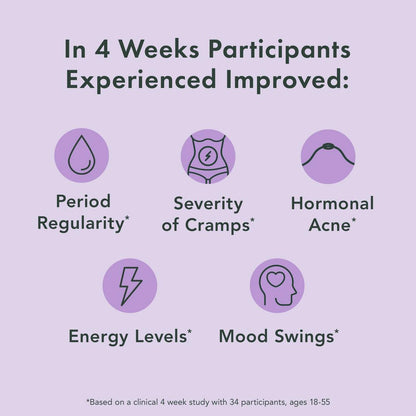 In 4 Weeks Participants Experienced Improved:

Period Regularity*

Severity of Cramps*

Hormonal Acne*

Energy Levels*

Mood Swings*

*Based on a clinical 4 week study with 34 participants, ages 18-55